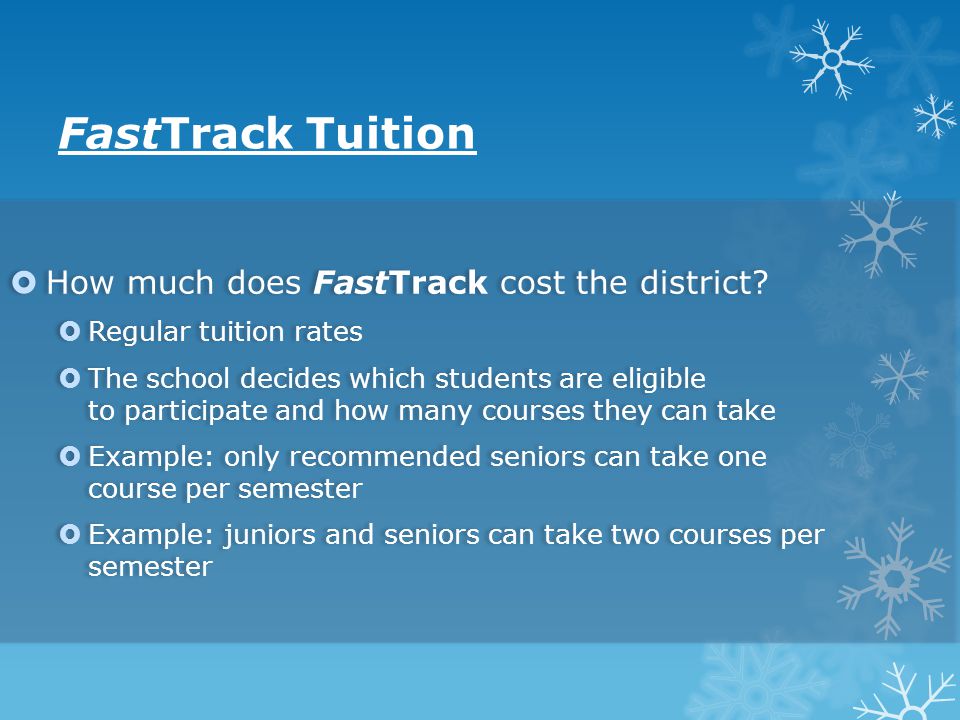 FastTrack Tuition

How much does FastTrack cost the district?

Regular tuition rates

The school decides which students are eligible to participate and how many courses they can take

Example: only recommended seniors can take one course per semester

Example: juniors and seniors can take two courses per semester